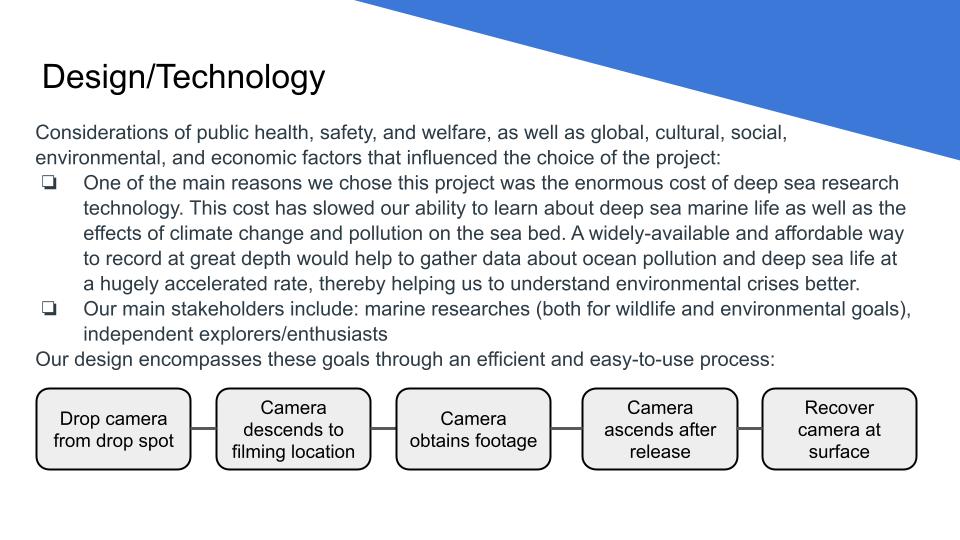 Design/Technology

Considerations of public health, safety, and welfare, as well as global, cultural, social, environmental, and economic factors that influenced the choice of the project:

❏ One of the main reasons we chose this project was the enormous cost of deep sea research technology. This cost has slowed our ability to learn about deep sea marine life as well as the effects of climate change and pollution on the sea bed. A widely-available and affordable way to record at great depth would help to gather data about ocean pollution and deep sea life at a hugely accelerated rate, thereby helping us to understand environmental crises better.

❏ Our main stakeholders include: marine researches (both for wildlife and environmental goals), independent explorers/enthusiasts

Our design encompasses these goals through an efficient and easy-to-use process:

Drop camera from drop spot

Camera descends to filming location

Camera obtains footage

Camera ascends after release

Recover camera at surface